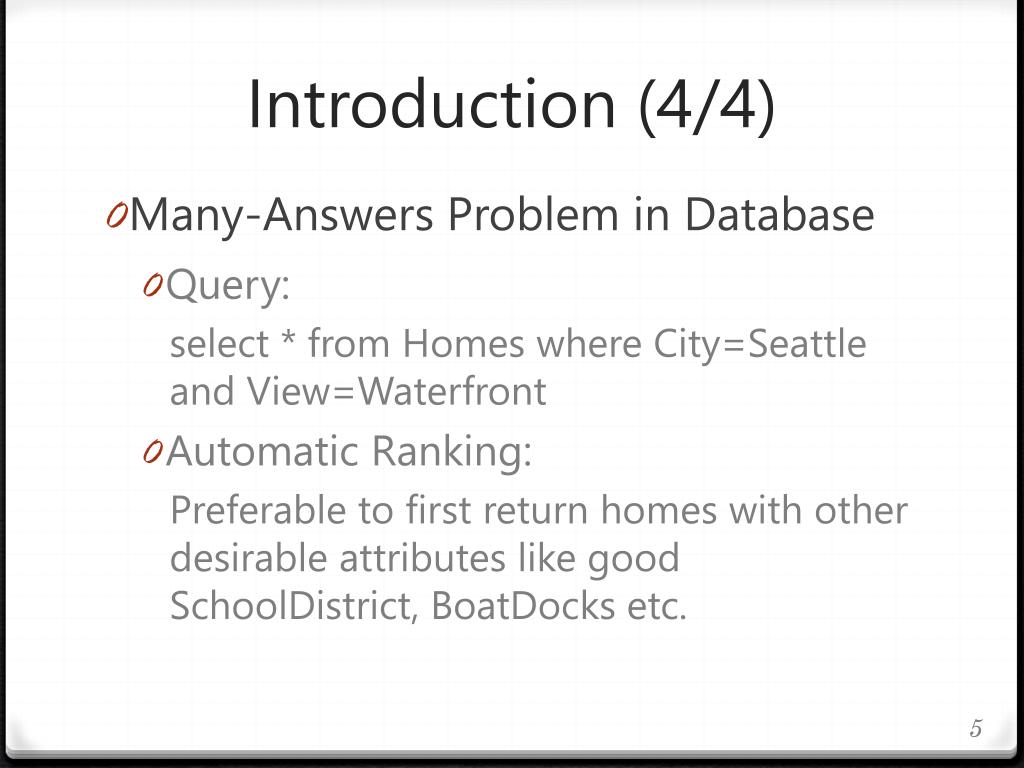 Introduction (4/4)

0 Many-Answers Problem in Database

0 Query:

select * from Homes where City=Seattle and View=Waterfront

0 Automatic Ranking:

Preferable to first return homes with other desirable attributes like good SchoolDistrict, BoatDocks etc.

5